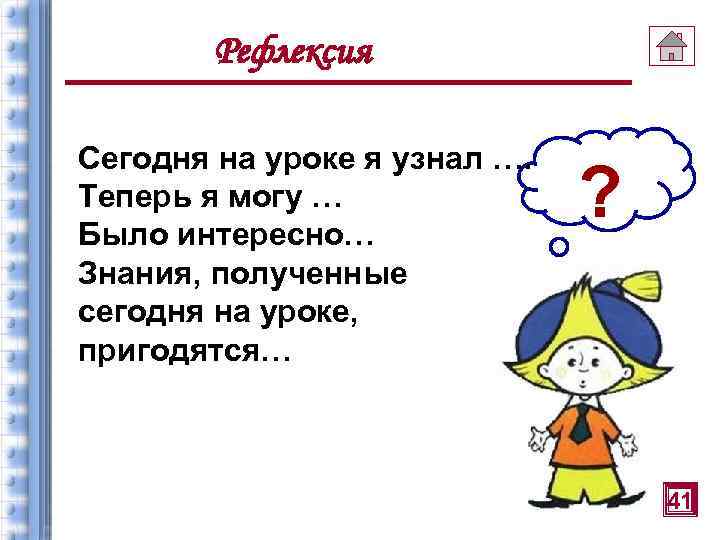 Рефлексия

Сегодня на уроке я узнал …
Теперь я могу …
Было интересно…
Знания, полученные сегодня на уроке, пригодятся…

?

41